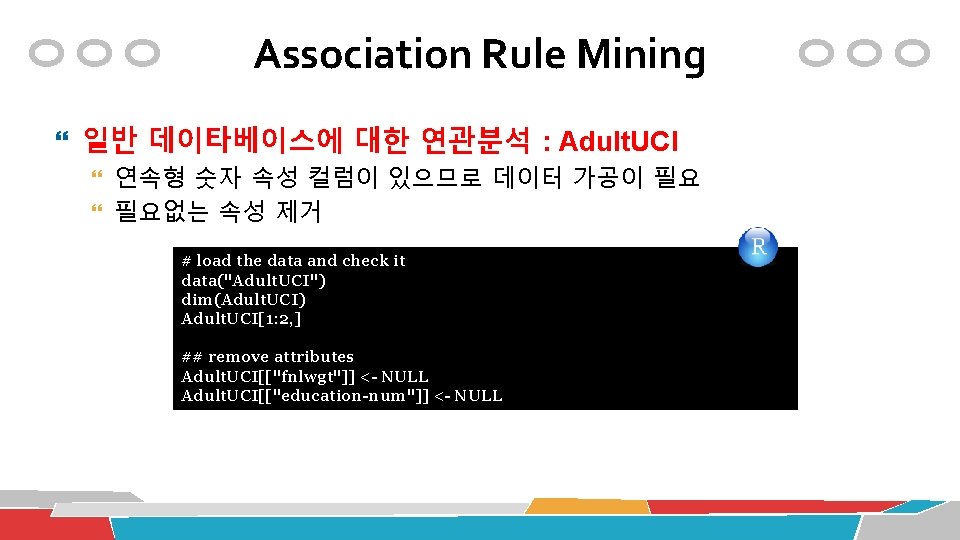 Association Rule Mining

일반 데이타베이스에 대한 연관분석 : AdultUCI

연속형 숫자 속성 컬럼이 있으므로 데이터 가공이 필요

필요없는 속성 제거

R

# load the data and check it
data("AdultUCI")
dim(AdultUCI)
AdultUCI[1:2,]

## remove attributes
AdultUCI[["fnlwgt"]] <- NULL
AdultUCI[["education-num"]] <- NULL